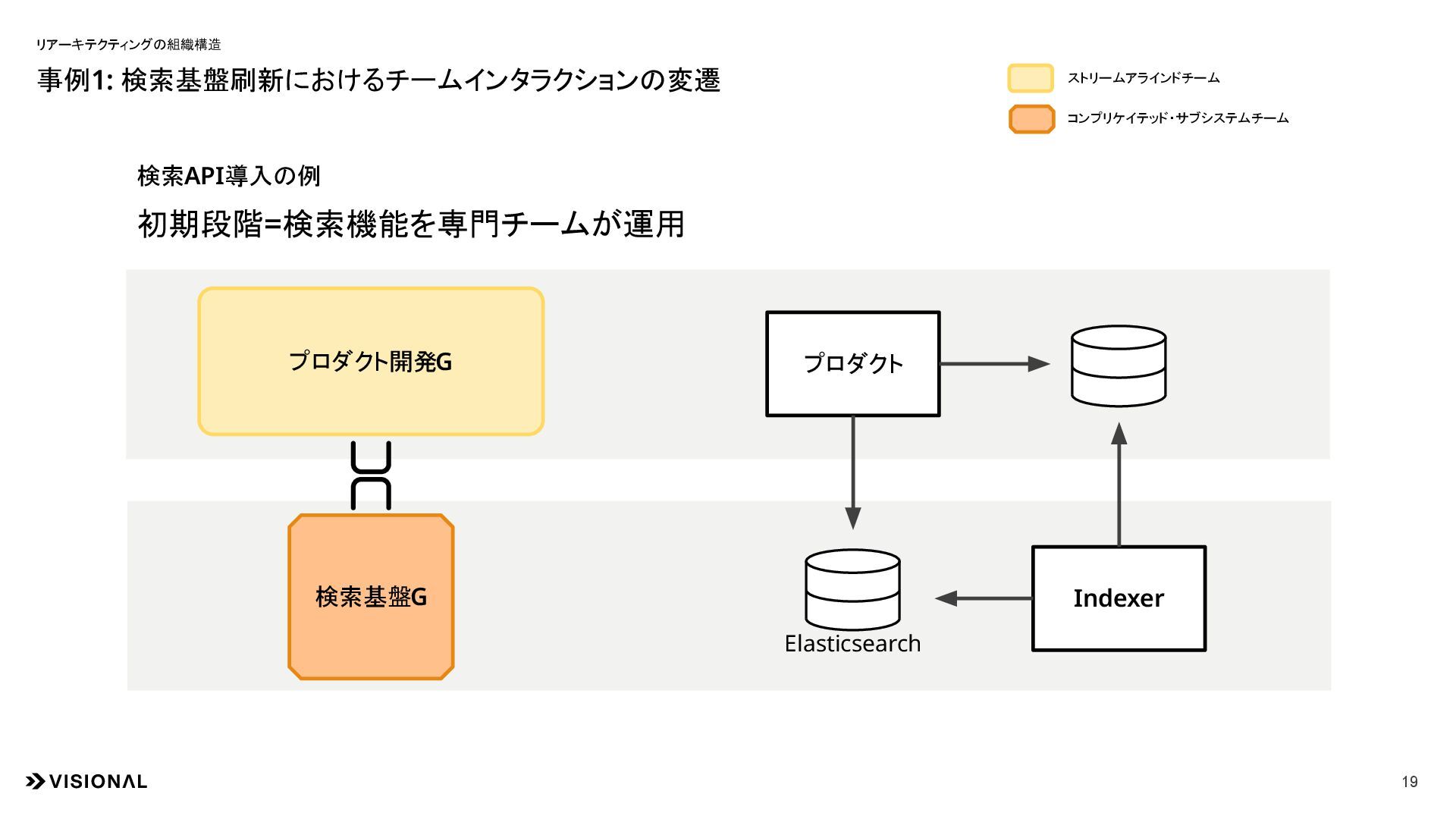 リアーキテクティングの組織構造

事例1: 検索基盤刷新におけるチームインタラクションの変遷

ストリームアラインドチーム

コンプリケイテッド・サブシステムチーム

検索API導入の例

初期段階=検索機能を専門チームが運用

プロダクト開発G

検索基盤G

プロダクト

Elasticsearch

Indexer

VISIONAL

19